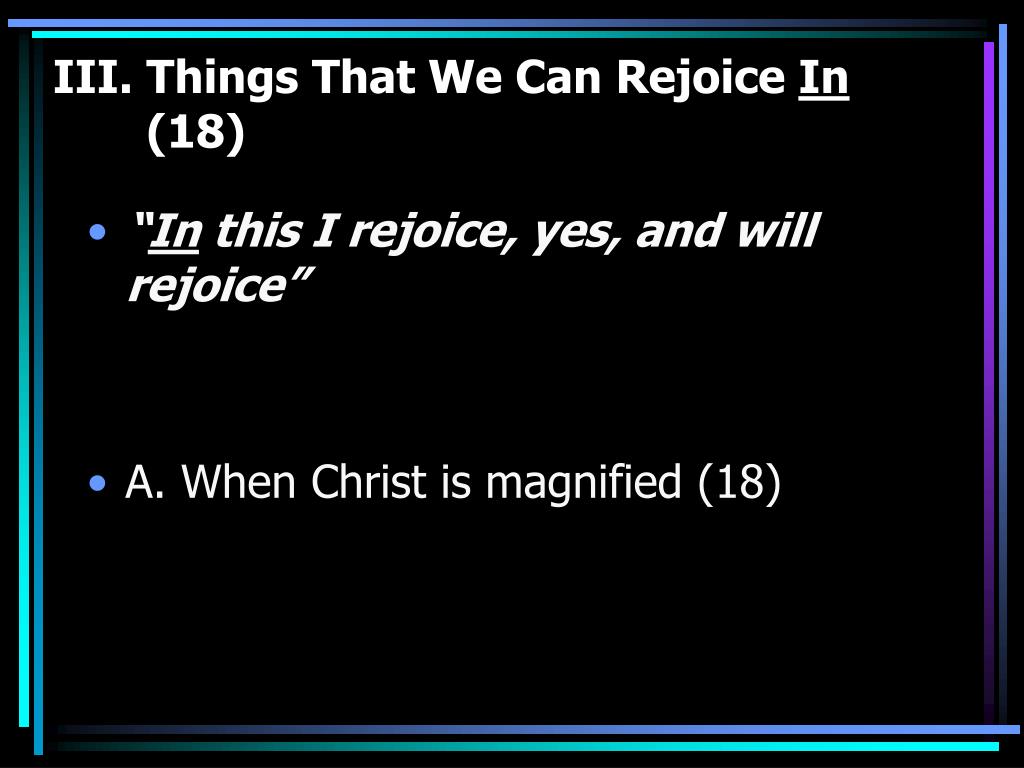 III. Things That We Can Rejoice In (18)

• "In this I rejoice, yes, and will rejoice"

• A. When Christ is magnified (18)